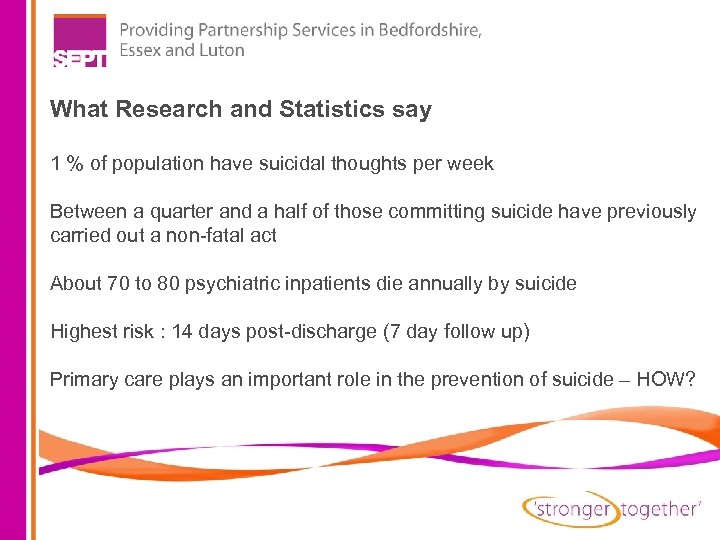 SEPT

Providing Partnership Services in Bedfordshire, Essex and Luton

What Research and Statistics say

1 % of population have suicidal thoughts per week

Between a quarter and a half of those committing suicide have previously carried out a non-fatal act

About 70 to 80 psychiatric inpatients die annually by suicide

Highest risk : 14 days post-discharge (7 day follow up)

Primary care plays an important role in the prevention of suicide – HOW?

'stronger together'